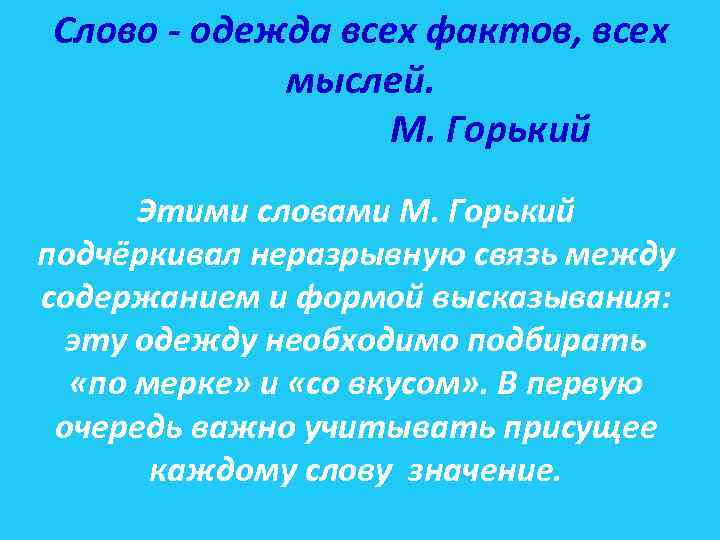 Слово - одежда всех фактов, всех мыслей.
М. Горький

Этими словами М. Горький подчёркивал неразрывную связь между содержанием и формой высказывания: эту одежду необходимо подбирать «по мерке» и «со вкусом». В первую очередь важно учитывать присущее каждому слову значение.